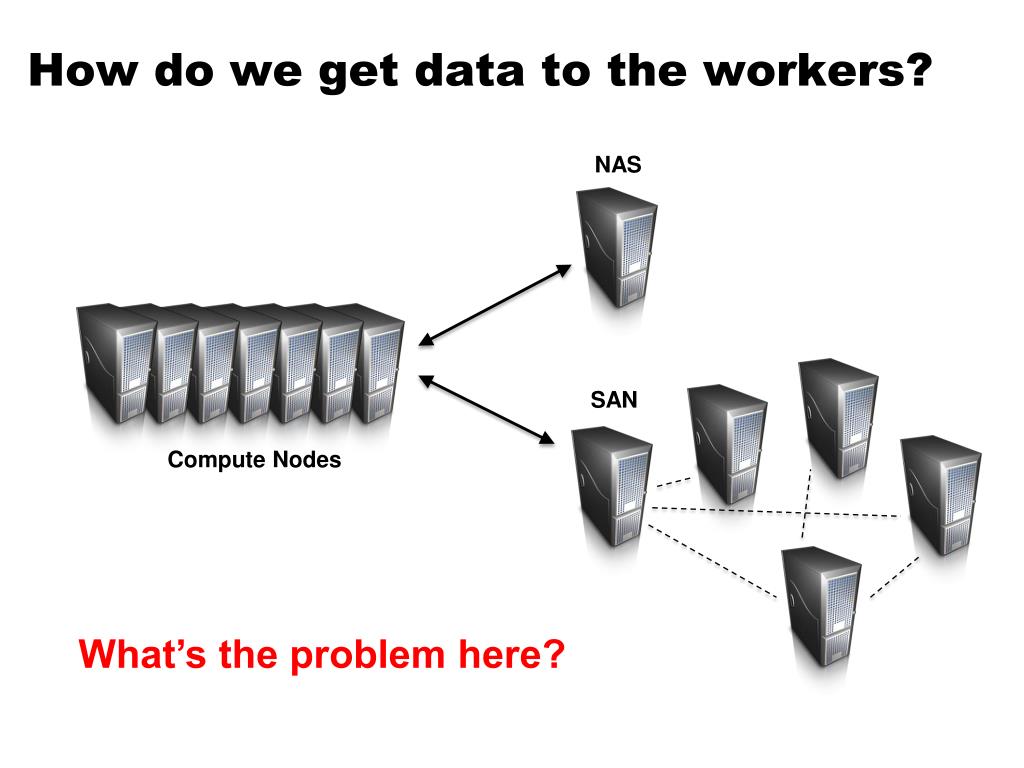 How do we get data to the workers?

NAS

SAN

Compute Nodes

What’s the problem here?